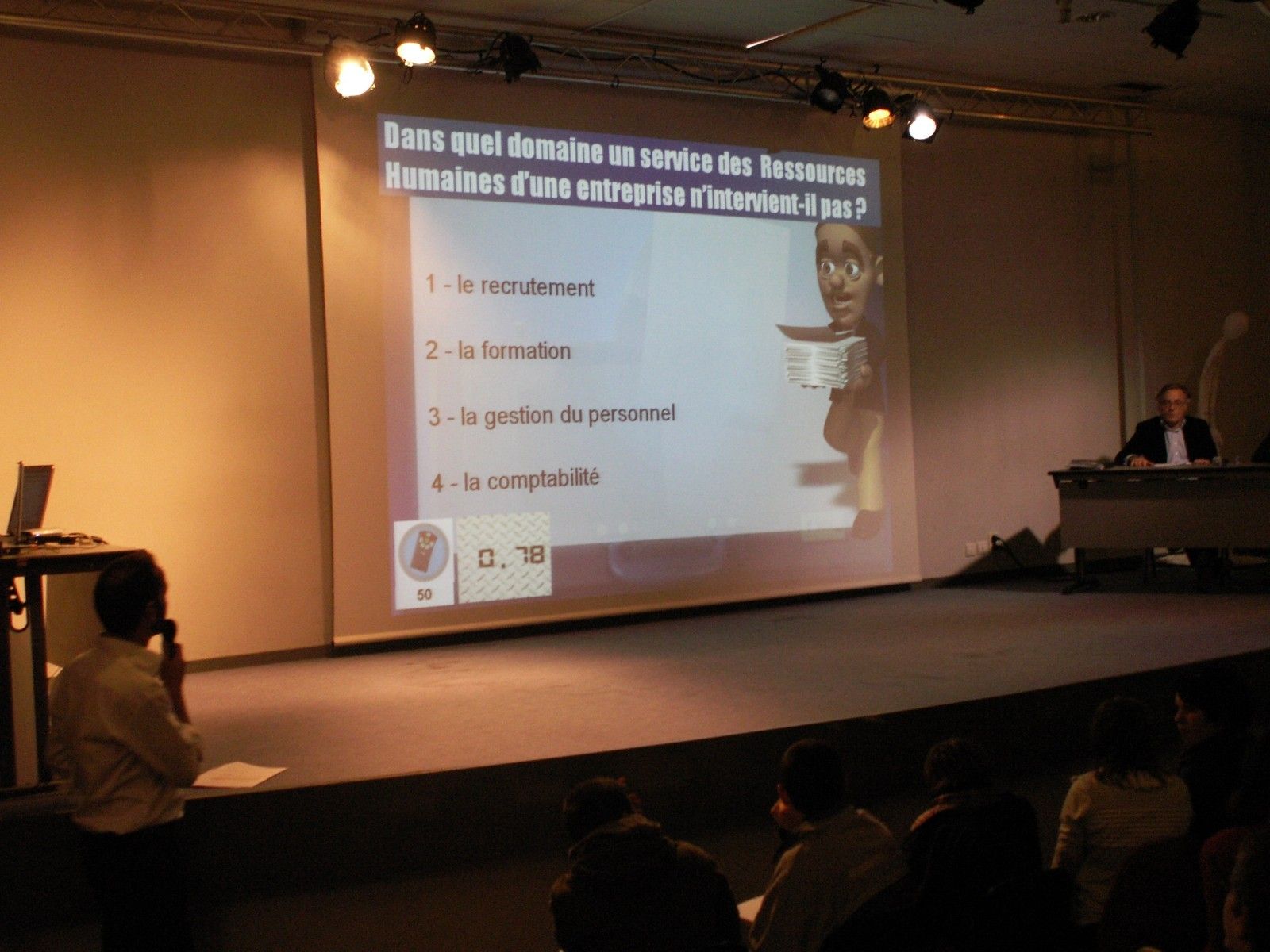 Dans quel domaine un service des Ressources Humaines d'une entreprise n'intervient-il pas ?

1 - le recrutement

2 - la formation

3 - la gestion du personnel

4 - la comptabilité

50

0.78